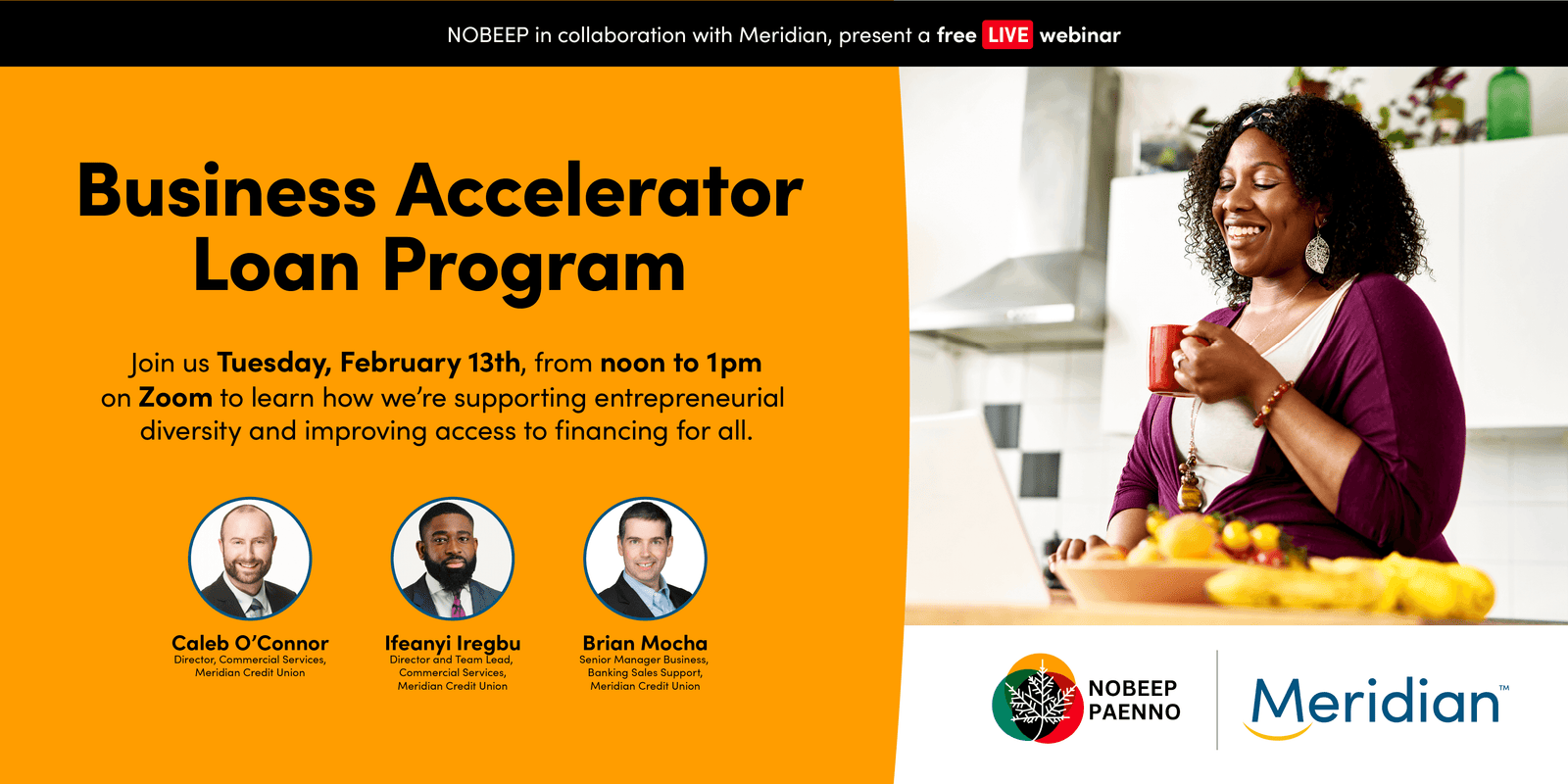 NOBEEP in collaboration with Meridian, present a free LIVE webinar

Business Accelerator Loan Program

Join us Tuesday, February 13th, from noon to 1pm on Zoom to learn how we're supporting entrepreneurial diversity and improving access to financing for all.

Caleb O'Connor
Director, Commercial Services, Meridian Credit Union

Ifeanyi Iregbu
Director and Team Lead, Commercial Services, Meridian Credit Union

Brian Mocha
Senior Manager Business, Banking Sales Support, Meridian Credit Union

NOBEEP PAENNO

Meridian™